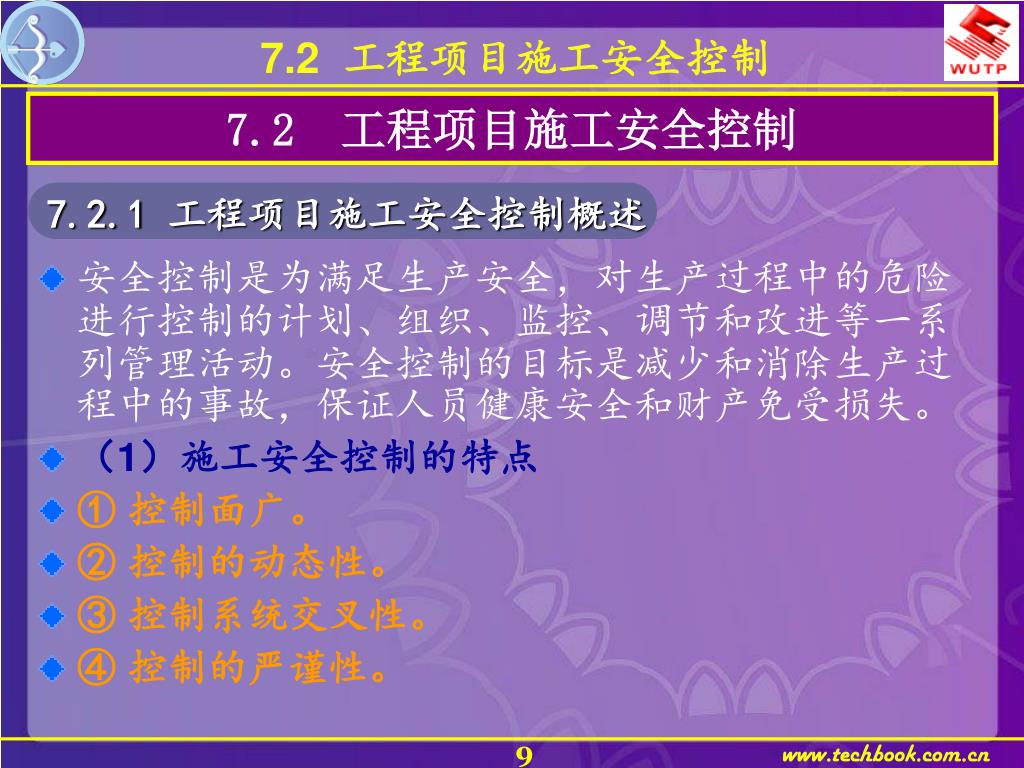 7.2 工程项目施工安全控制

WUTP

7.2 工程项目施工安全控制

7.2.1 工程项目施工安全控制概述

安全控制是为满足生产安全，对生产过程中的危险进行控制的计划、组织、监控、调节和改进等一系列管理活动。安全控制的目标是减少和消除生产过程中的事故，保证人员健康安全和财产免受损失。

（1）施工安全控制的特点

① 控制面广。

② 控制的动态性。

③ 控制系统交叉性。

④ 控制的严谨性。

9

www.techbook.com.cn